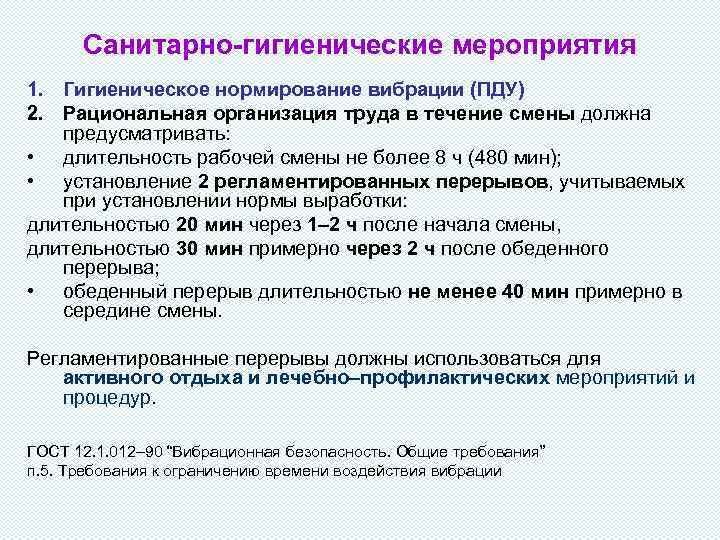 Санитарно-гигиенические мероприятия

1. Гигиеническое нормирование вибрации (ПДУ)
2. Рациональная организация труда в течение смены должна предусматривать:
• длительность рабочей смены не более 8 ч (480 мин);
• установление 2 регламентированных перерывов, учитываемых при установлении нормы выработки:
длительностью 20 мин через 1–2 ч после начала смены,
длительностью 30 мин примерно через 2 ч после обеденного перерыва;
• обеденный перерыв длительностью не менее 40 мин примерно в середине смены.

Регламентированные перерывы должны использоваться для активного отдыха и лечебно–профилактических мероприятий и процедур.

ГОСТ 12.1.012–90 "Вибрационная безопасность. Общие требования"
п.5. Требования к ограничению времени воздействия вибрации